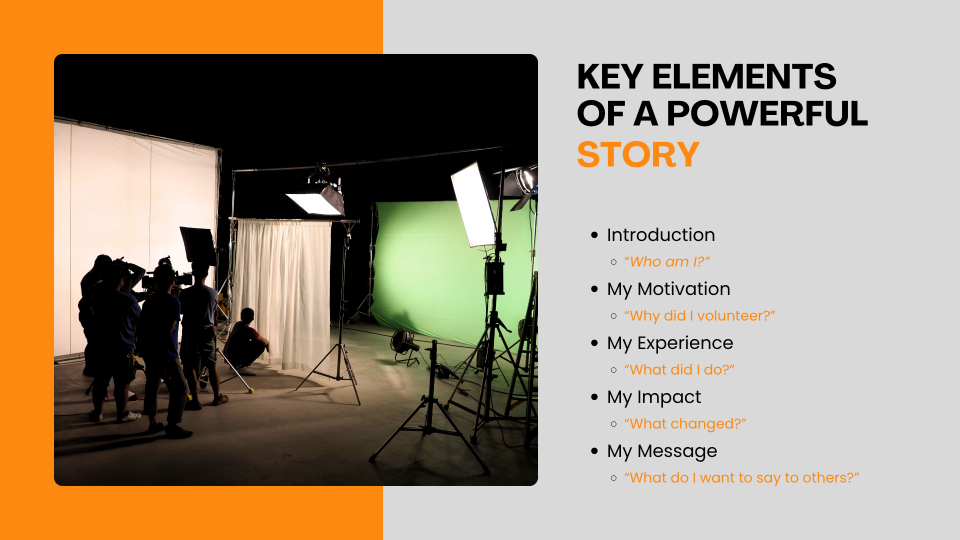 KEY ELEMENTS OF A POWERFUL STORY

- Introduction
  - “Who am I?”
- My Motivation
  - “Why did I volunteer?”
- My Experience
  - “What did I do?”
- My Impact
  - “What changed?”
- My Message
  - “What do I want to say to others?”